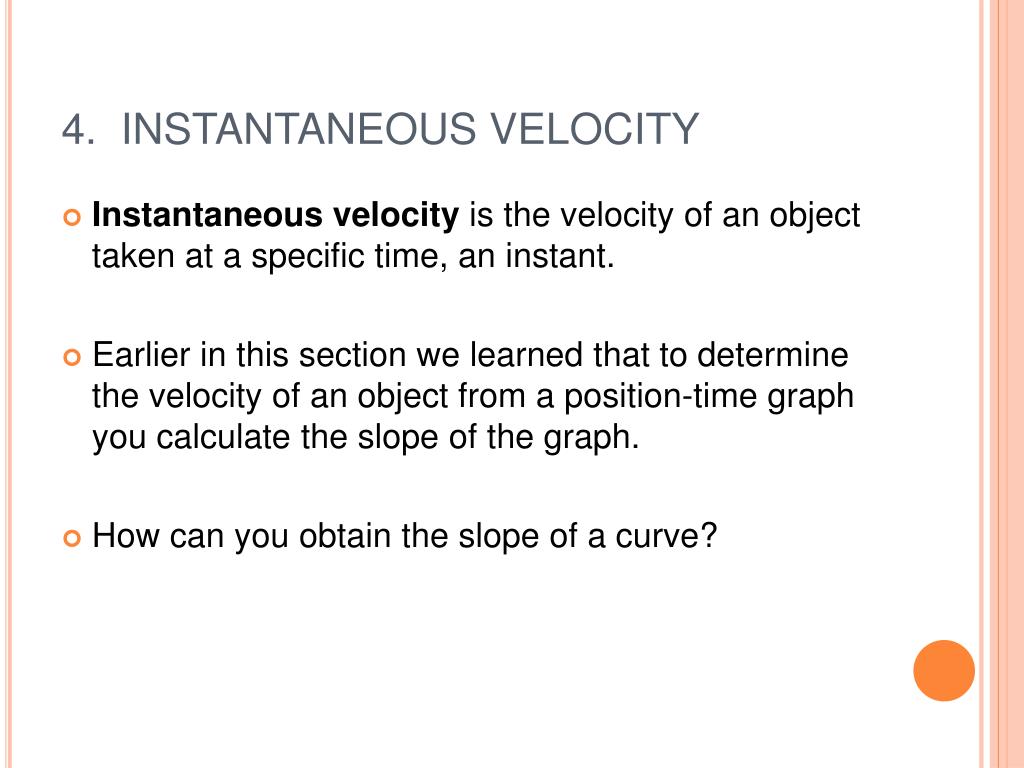 4. INSTANTANEOUS VELOCITY

Instantaneous velocity is the velocity of an object taken at a specific time, an instant.

Earlier in this section we learned that to determine the velocity of an object from a position-time graph you calculate the slope of the graph.

How can you obtain the slope of a curve?